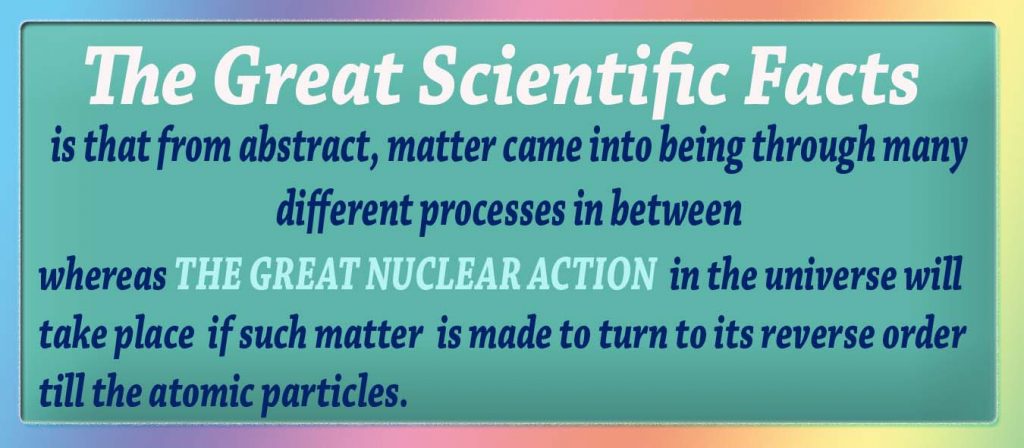 The Great Scientific Facts

is that from abstract, matter came into being through many different processes in between

whereas THE GREAT NUCLEAR ACTION in the universe will take place if such matter is made to turn to its reverse order till the atomic particles.